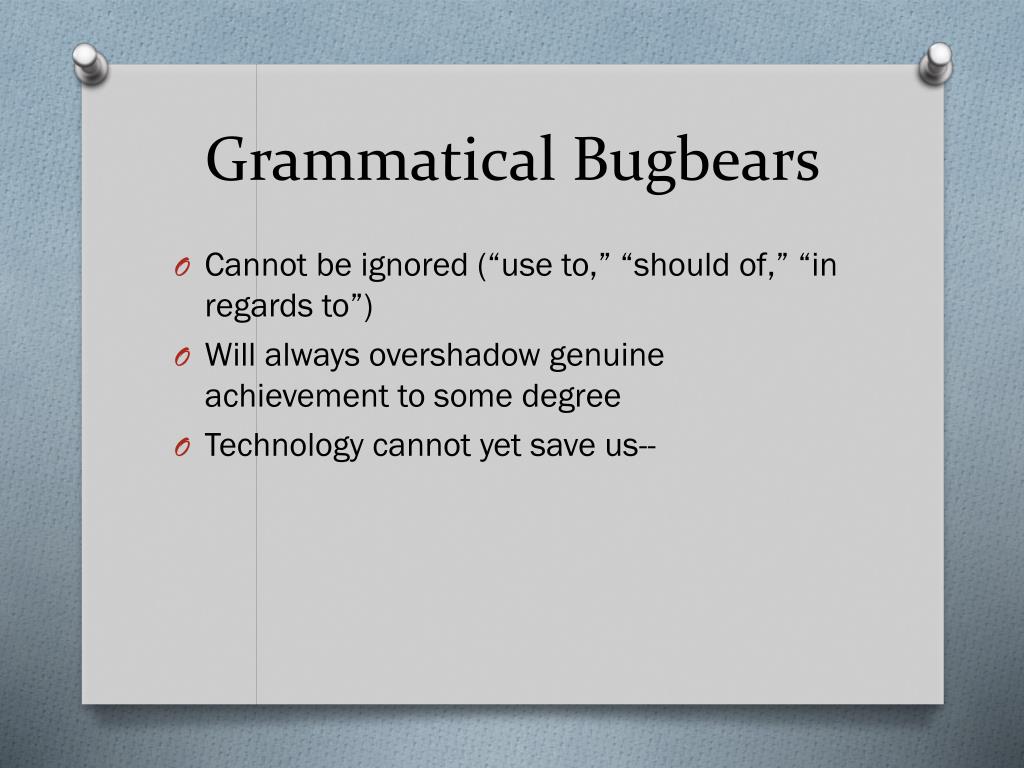 Grammatical Bugbears

O Cannot be ignored (“use to,” “should of,” “in regards to”)

O Will always overshadow genuine achievement to some degree

O Technology cannot yet save us--